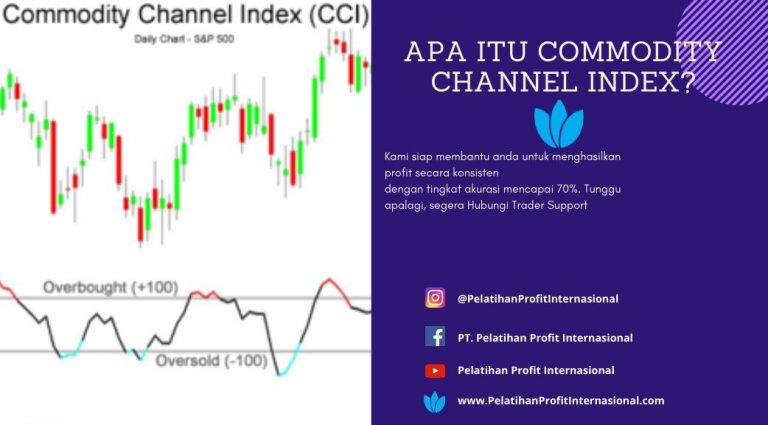 Commodity Channel Index (CCI)

Daily Chart - S&P 500

Overbought (+100)

Oversold (-100)

APA ITU COMMODITY CHANNEL INDEX?

Kami siap membantu anda untuk menghasilkan profit secara konsisten dengan tingkat akurasi mencapai 70%. Tunggu apalagi, segera Hubungi Trader Support

@PelatihanProfitInternasional

PT. Pelatihan Profit Internasional

Pelatihan Profit Internasional

www.PelatihanProfitInternasional.com